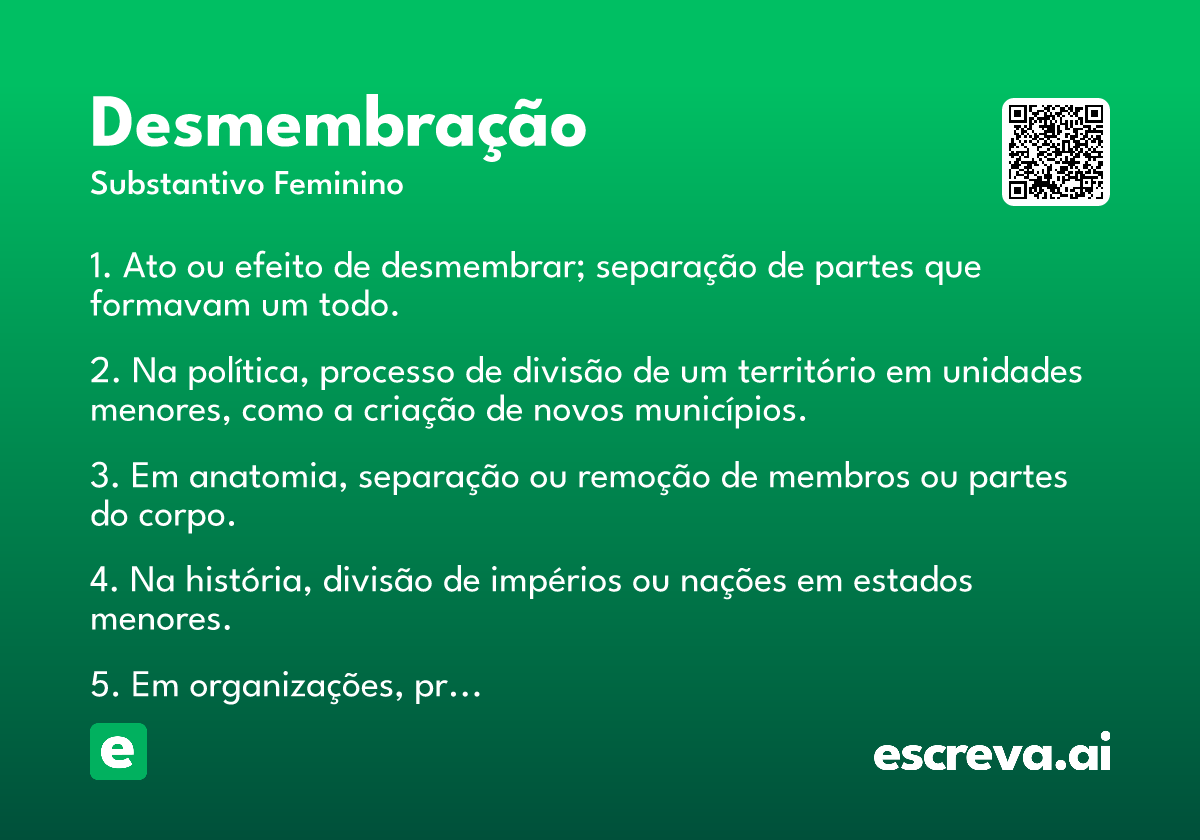 Desmembração
Substantivo Feminino

1. Ato ou efeito de desmembrar; separação de partes que formavam um todo.

2. Na política, processo de divisão de um território em unidades menores, como a criação de novos municípios.

3. Em anatomia, separação ou remoção de membros ou partes do corpo.

4. Na história, divisão de impérios ou nações em estados menores.

5. Em organizações, pr…

e

escreva.ai